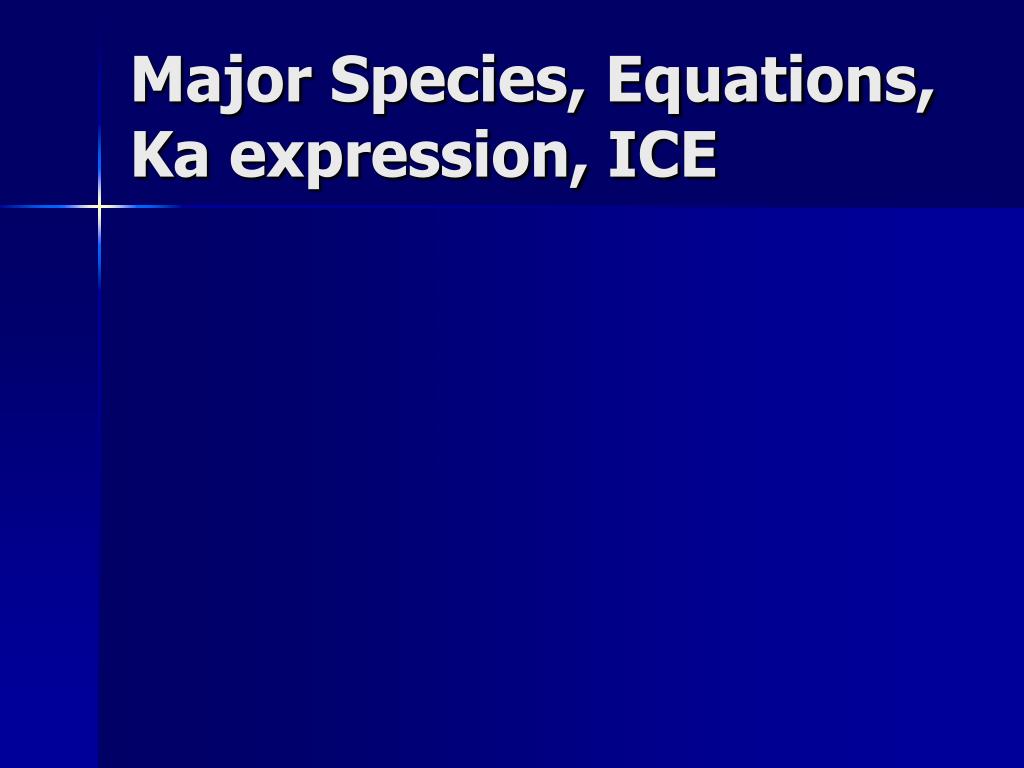 Major Species, Equations, Ka expression, ICE